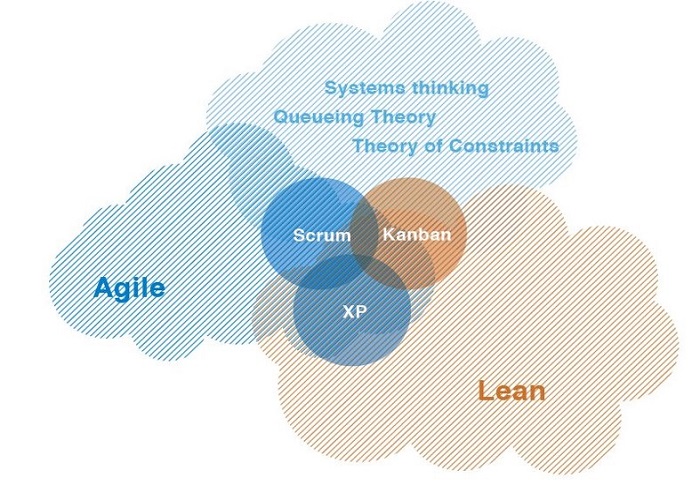 Systems thinking
Queueing Theory
Theory of Constraints

Scrum
Kanban
XP

Agile

Lean